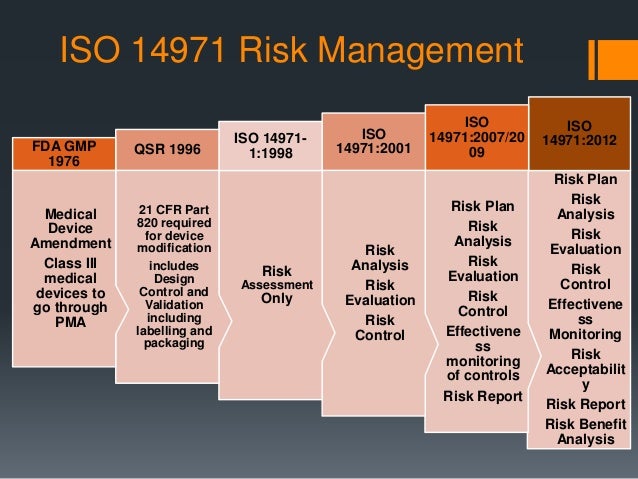 ISO 14971 Risk Management

FDA GMP 1976

Medical Device Amendment

Class III medical devices to go through PMA

QSR 1996

21 CFR Part 820 required for device modification

includes Design Control and Validation including labelling and packaging

ISO 14971-1:1998

Risk Assessment Only

ISO 14971:2001

Risk Analysis

Risk Evaluation

Risk Control

ISO 14971:2007/2009

Risk Plan

Risk Analysis

Risk Evaluation

Risk Control

Effectiveness monitoring of controls

Risk Report

ISO 14971:2012

Risk Plan

Risk Analysis

Risk Evaluation

Risk Control

Effectiveness Monitoring

Risk Acceptability

Risk Report

Risk Benefit Analysis